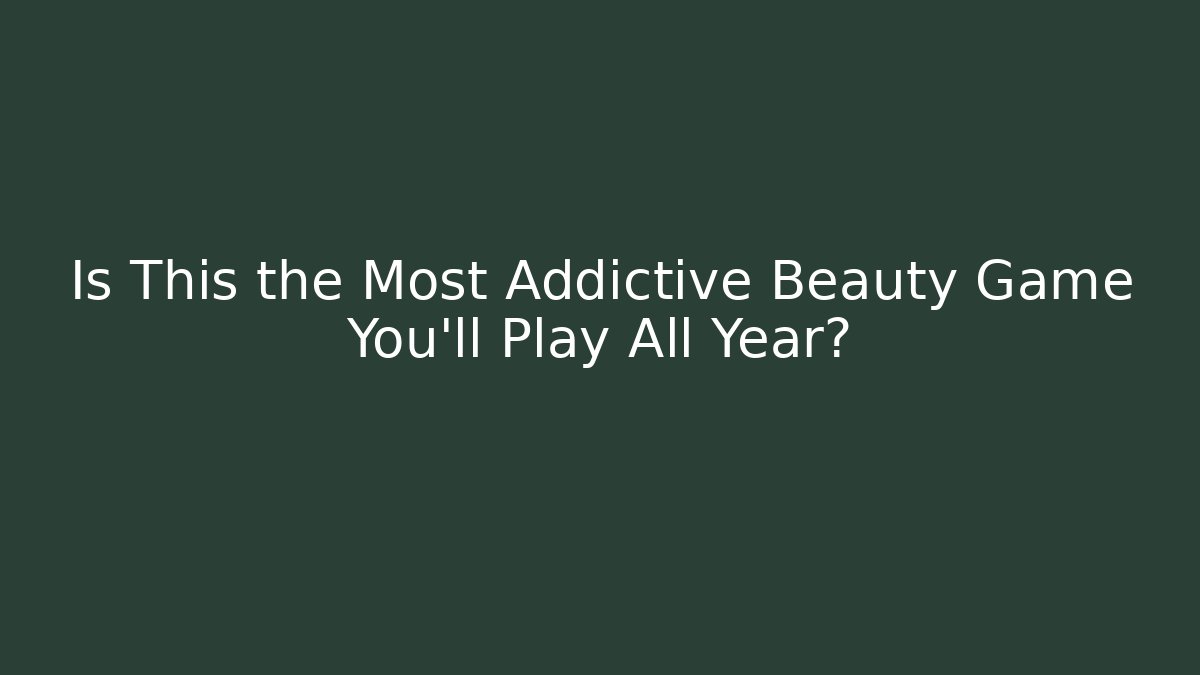 Is This the Most Addictive Beauty Game You'll Play All Year?